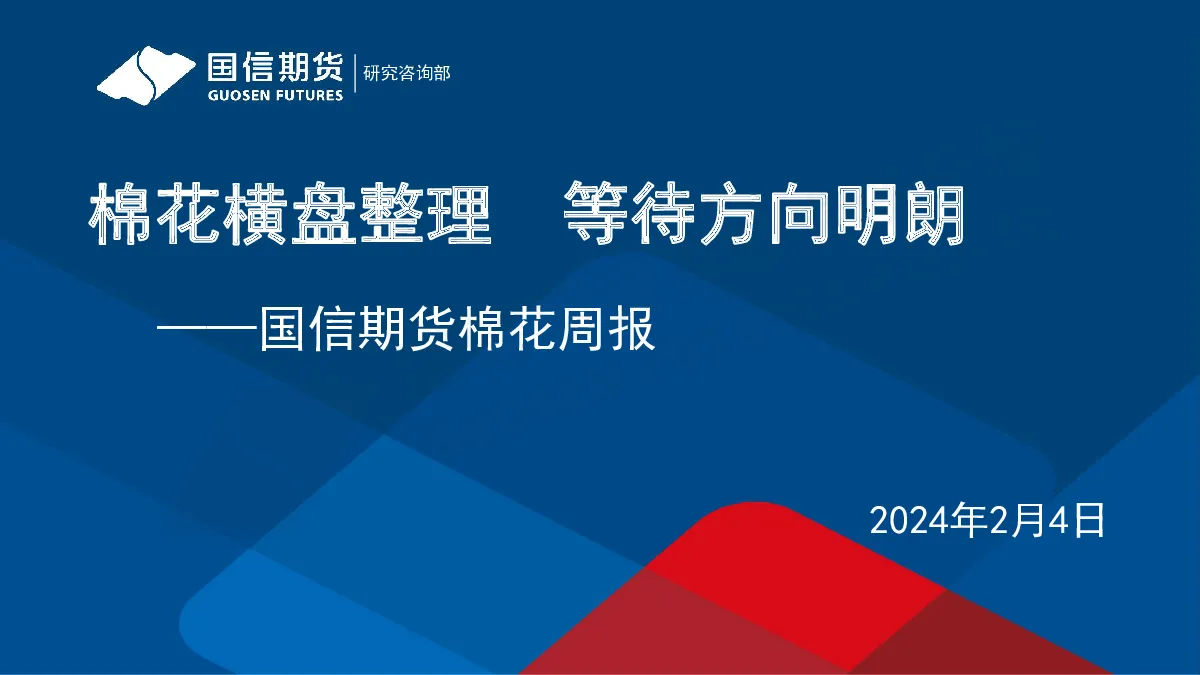 国信期货
GUOSEN FUTURES
研究咨询部

棉花横盘整理　等待方向明朗

——国信期货棉花周报

2024年2月4日